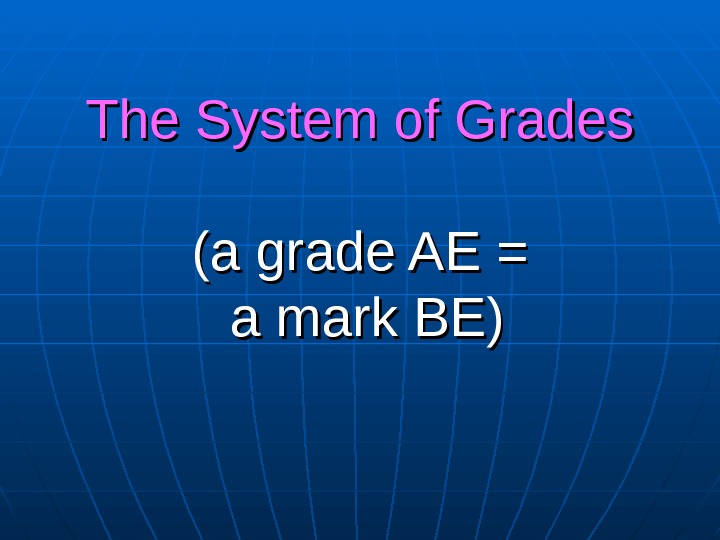 The System of Grades

(a grade AE =
a mark BE)